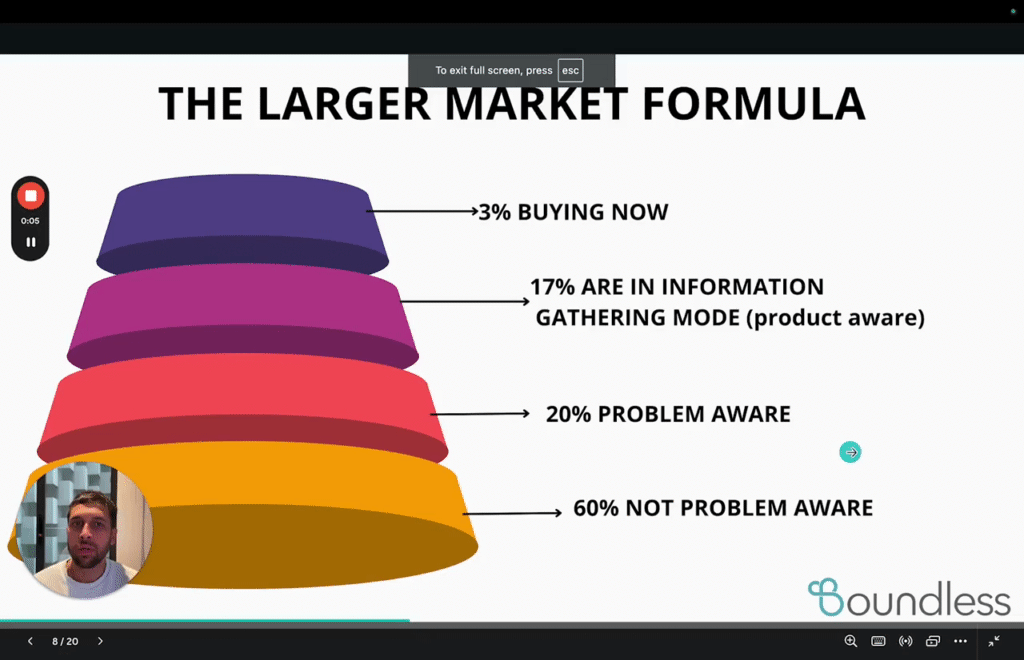 To exit full screen, press esc

THE LARGER MARKET FORMULA

0:05

3% BUYING NOW

17% ARE IN INFORMATION GATHERING MODE (product aware)

20% PROBLEM AWARE

60% NOT PROBLEM AWARE

Boundless

8 / 20